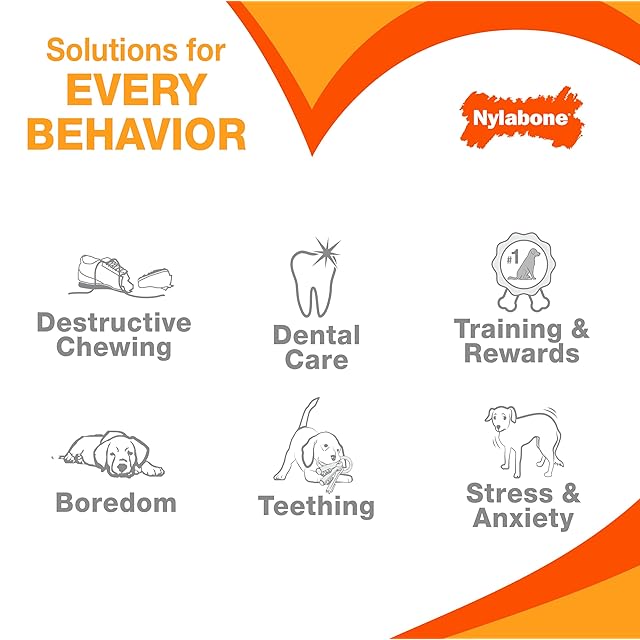 Solutions for
EVERY
BEHAVIOR

Nylabone

Destructive Chewing

Dental Care

#1

Training & Rewards

Boredom

Teething

Stress & Anxiety